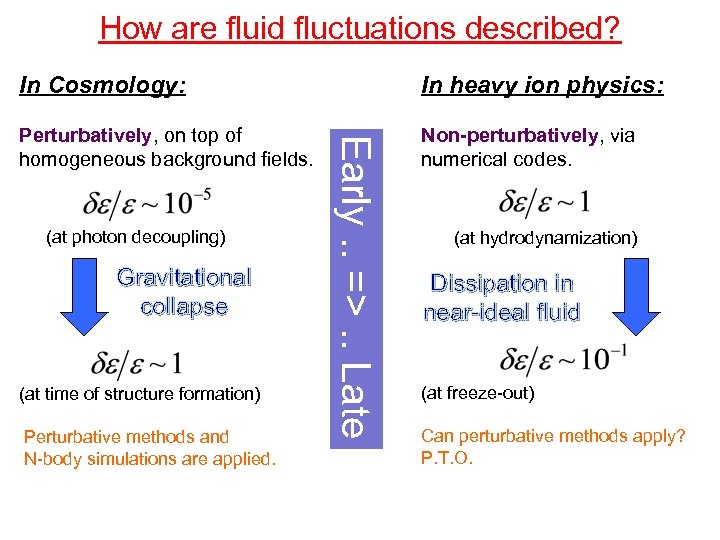 How are fluid fluctuations described?

In Cosmology:

Perturbatively, on top of homogeneous background fields.

$\delta\varepsilon/\varepsilon \sim 10^{-5}$

(at photon decoupling)

Gravitational collapse

$\delta\varepsilon/\varepsilon \sim 1$

(at time of structure formation)

Perturbative methods and N-body simulations are applied.

Early .. => .. Late

In heavy ion physics:

Non-perturbatively, via numerical codes.

$\delta\varepsilon/\varepsilon \sim 1$

(at hydrodynamization)

Dissipation in near-ideal fluid

$\delta\varepsilon/\varepsilon \sim 10^{-1}$

(at freeze-out)

Can perturbative methods apply?
P.T.O.